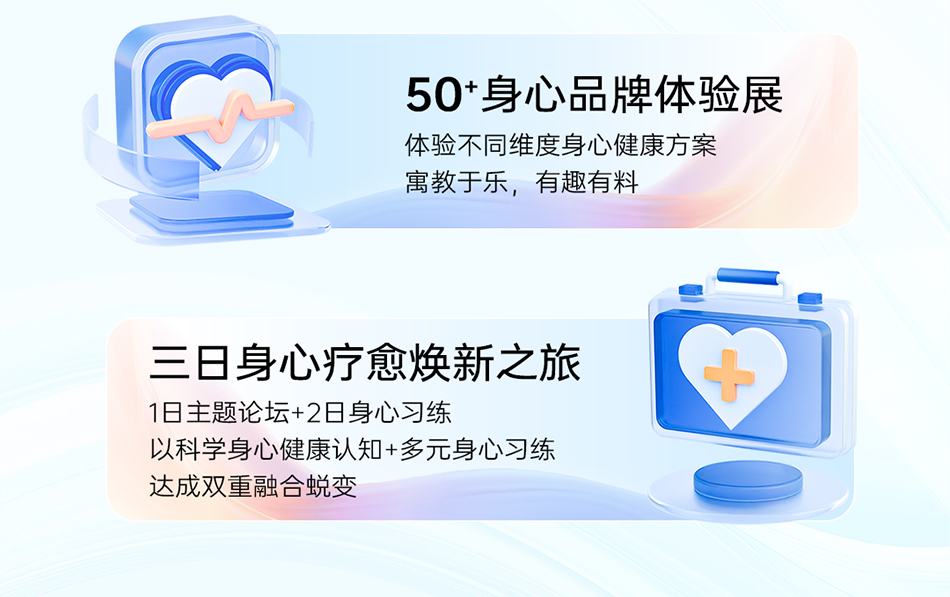 50⁺身心品牌体验展

体验不同维度身心健康方案
寓教于乐，有趣有料

三日身心疗愈焕新之旅

1日主题论坛+2日身心习练
以科学身心健康认知+多元身心习练
达成双重融合蜕变